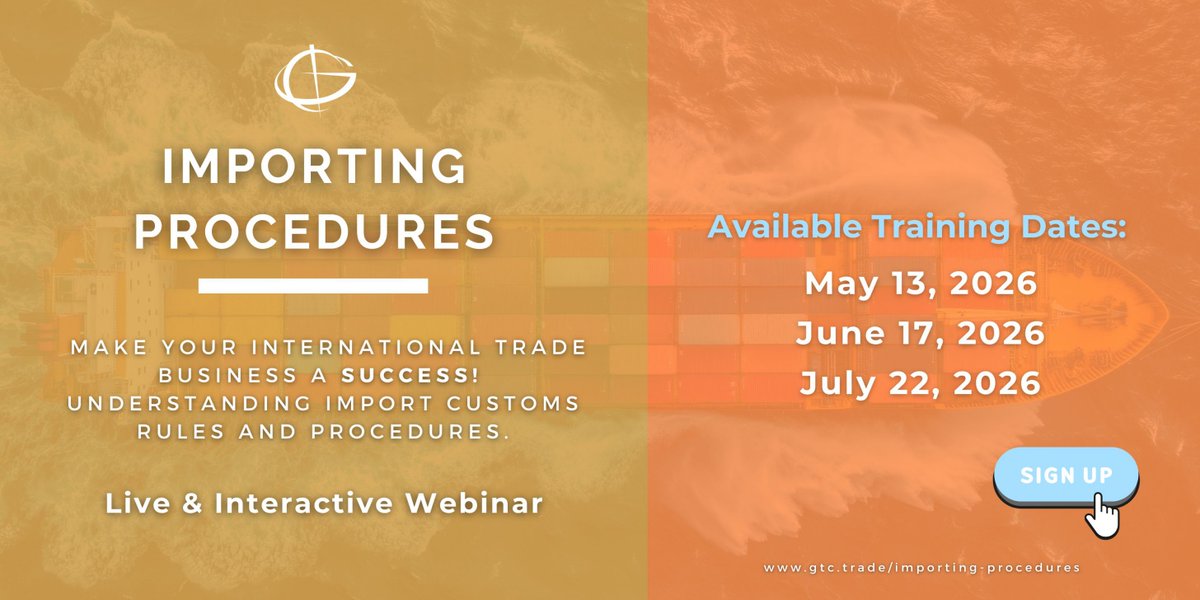 IMPORTING PROCEDURES

MAKE YOUR INTERNATIONAL TRADE BUSINESS A SUCCESS! UNDERSTANDING IMPORT CUSTOMS RULES AND PROCEDURES.

Live & Interactive Webinar

Available Training Dates:

May 13, 2026

June 17, 2026

July 22, 2026

SIGN UP

www.gtc.trade/importing-procedures